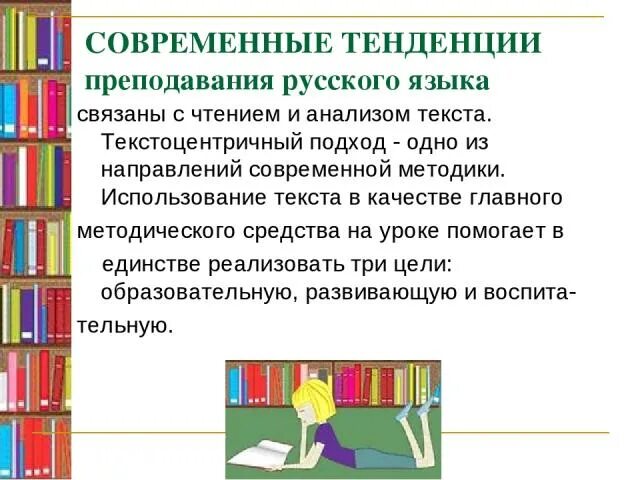 СОВРЕМЕННЫЕ ТЕНДЕНЦИИ

преподавания русского языка

связаны с чтением и анализом текста. Текстоцентричный подход - одно из направлений современной методики. Использование текста в качестве главного методического средства на уроке помогает в единстве реализовать три цели: образовательную, развивающую и воспитательную.